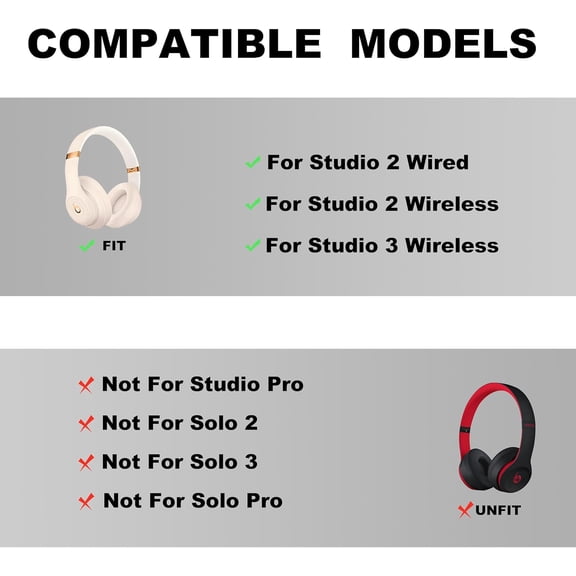 COMPATIBLE MODELS

✓ FIT

✓ For Studio 2 Wired

✓ For Studio 2 Wireless

✓ For Studio 3 Wireless

✗ Not For Studio Pro

✗ Not For Solo 2

✗ Not For Solo 3

✗ Not For Solo Pro

✗ UNFIT